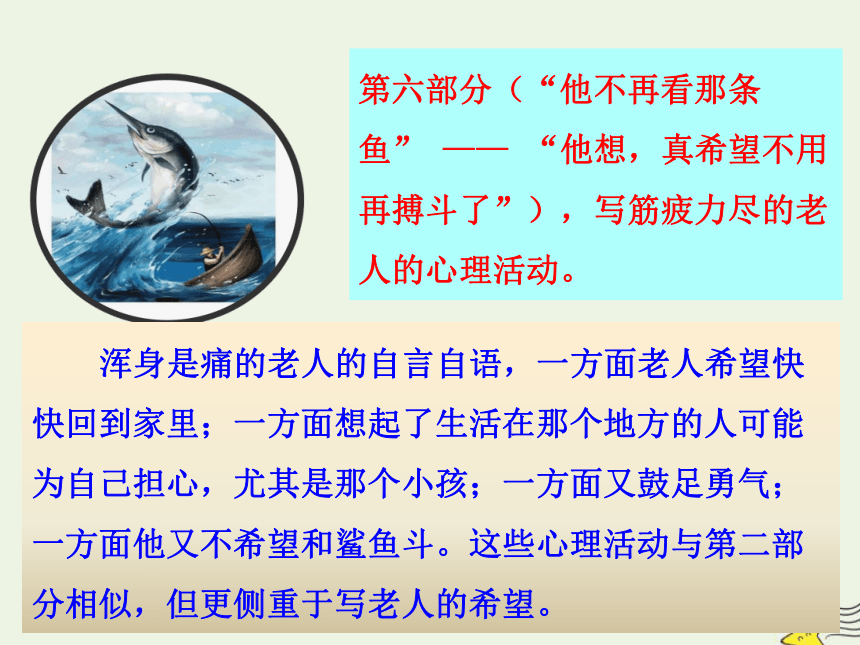 第六部分（“他不再看那条鱼” —— “他想，真希望不用再搏斗了”），写筋疲力尽的老人的心理活动。

浑身是痛的老人的自言自语，一方面老人希望快快回到家里；一方面想起了生活在那个地方的人可能为自己担心，尤其是那个小孩；一方面又鼓足勇气；一方面他又不希望和鲨鱼斗。这些心理活动与第二部分相似，但更侧重于写老人的希望。